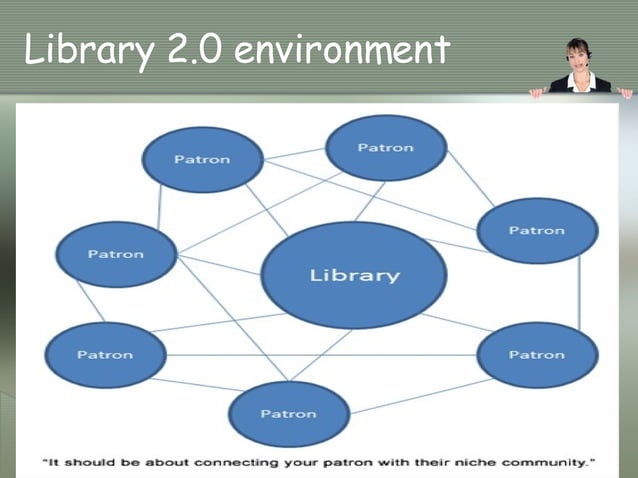 Library 2.0 environment

Patron

Patron

Patron

Patron

Library

Patron

Patron

Patron

"It should be about connecting your patron with their niche community."